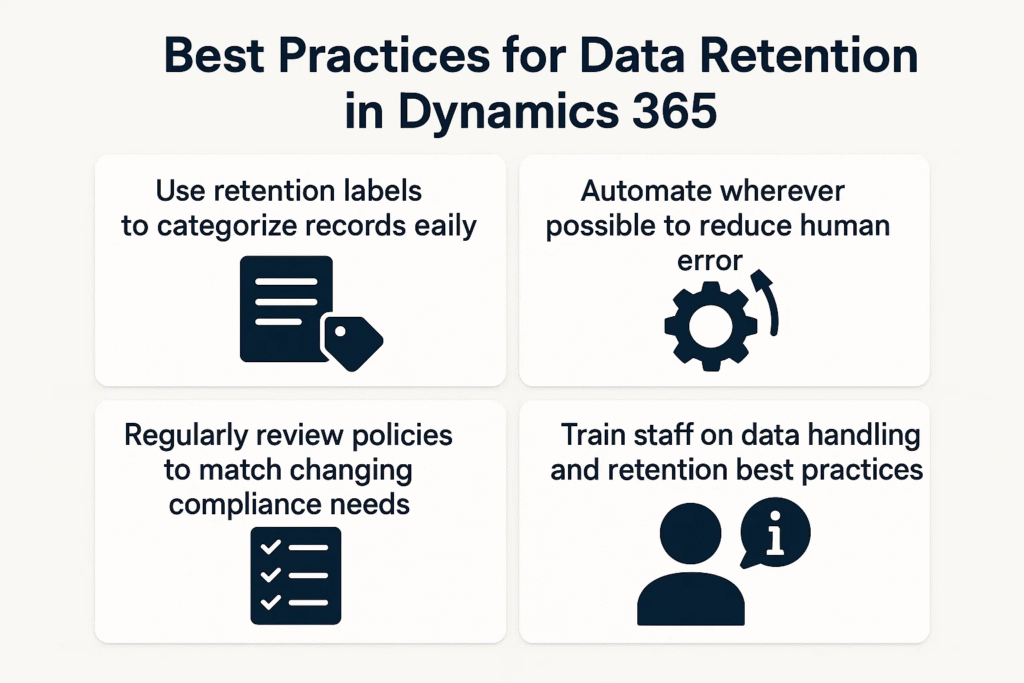 Best Practices for Data Retention in Dynamics 365

Use retention labels to categorize records eaily

Automate wherever possible to reduce human error

Regularly review policies to match changing compliance needs

Train staff on data handling and retention best practices

i